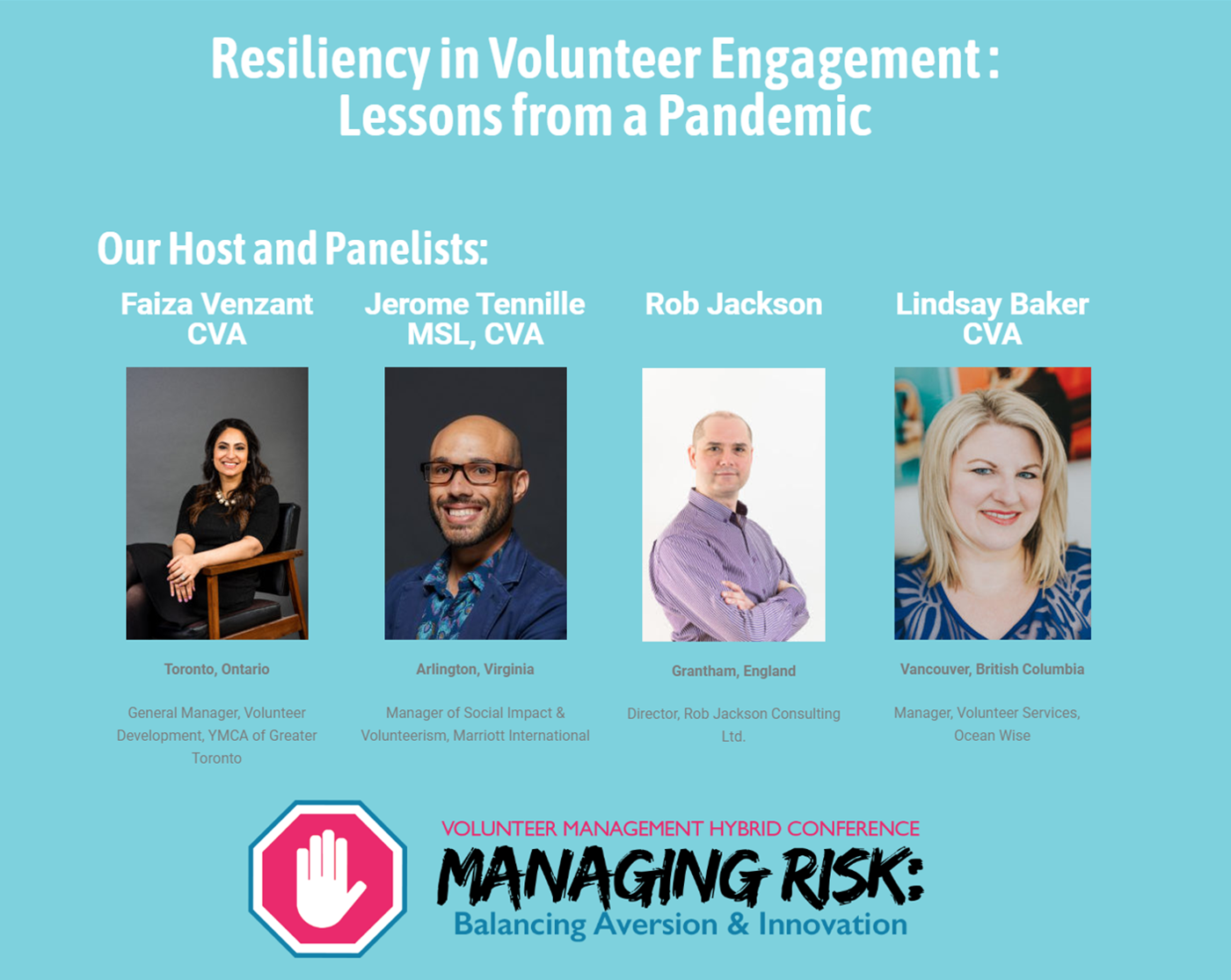 Resiliency in Volunteer Engagement : Lessons from a Pandemic

Our Host and Panelists:

Faiza Venzant CVA

Toronto, Ontario

General Manager, Volunteer Development, YMCA of Greater Toronto

Jerome Tennille MSL, CVA

Arlington, Virginia

Manager of Social Impact & Volunteerism, Marriott International

Rob Jackson

Grantham, England

Director, Rob Jackson Consulting Ltd.

Lindsay Baker CVA

Vancouver, British Columbia

Manager, Volunteer Services, Ocean Wise

VOLUNTEER MANAGEMENT HYBRID CONFERENCE
MANAGING RISK:
Balancing Aversion & Innovation